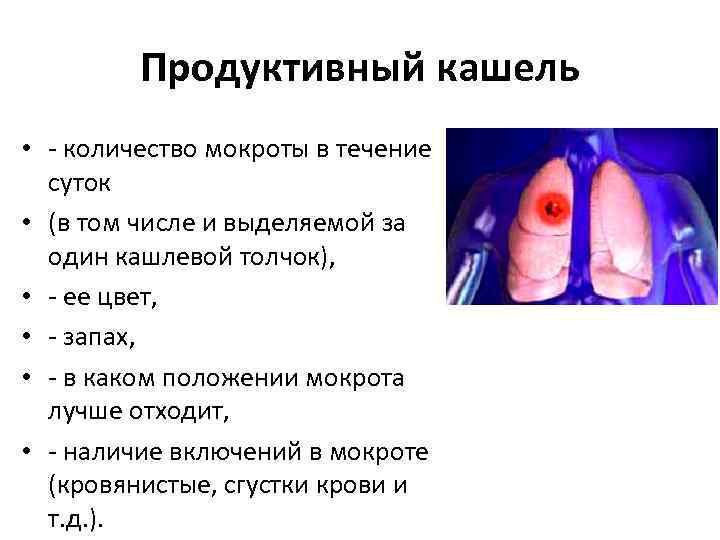 Продуктивный кашель

• - количество мокроты в течение суток
• (в том числе и выделяемой за один кашлевой толчок),
• - ее цвет,
• - запах,
• - в каком положении мокрота лучше отходит,
• - наличие включений в мокроте (кровянистые, сгустки крови и т.д.).